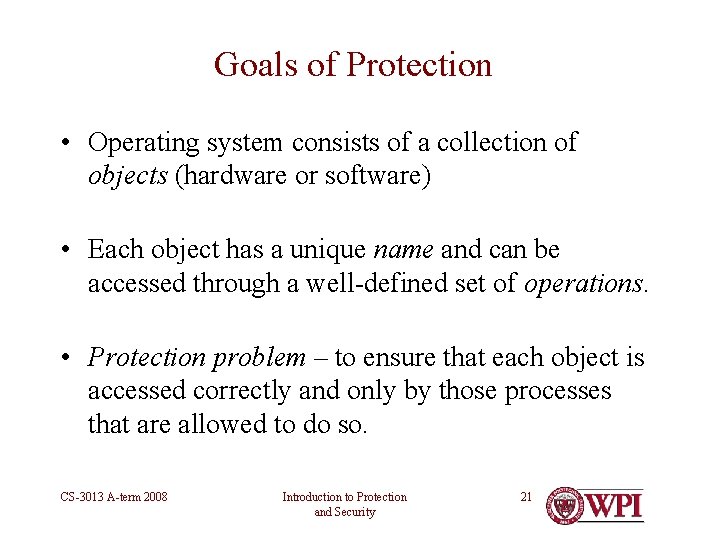 Goals of Protection

• Operating system consists of a collection of objects (hardware or software)

• Each object has a unique name and can be accessed through a well-defined set of operations.

• Protection problem – to ensure that each object is accessed correctly and only by those processes that are allowed to do so.

CS-3013 A-term 2008

Introduction to Protection and Security

21

WPI